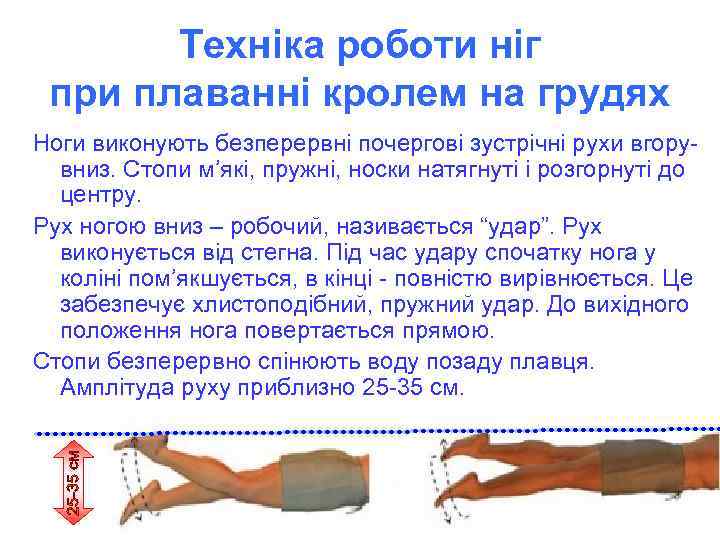 Техніка роботи ніг при плаванні кролем на грудях

Ноги виконують безперервні почергові зустрічні рухи вгору-вниз. Стопи м'які, пружні, носки натягнуті і розгорнуті до центру.

Рух ногою вниз – робочий, називається "удар". Рух виконується від стегна. Під час удару спочатку нога у коліні пом'якшується, в кінці - повністю вирівнюється. Це забезпечує хлистоподібний, пружний удар. До вихідного положення нога повертається прямою.

Стопи безперервно спінюють воду позаду плавця. Амплітуда руху приблизно 25-35 см.

25-35 см